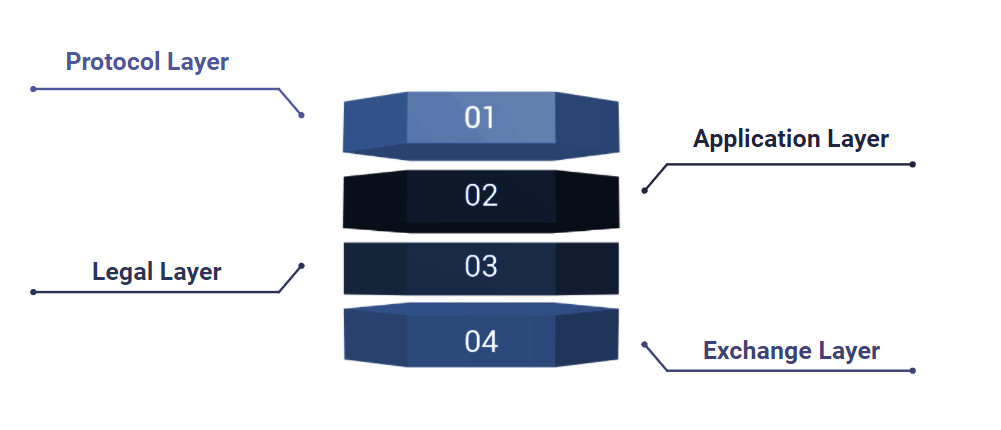 Protocol Layer

01

Application Layer

02

Legal Layer

03

04

Exchange Layer